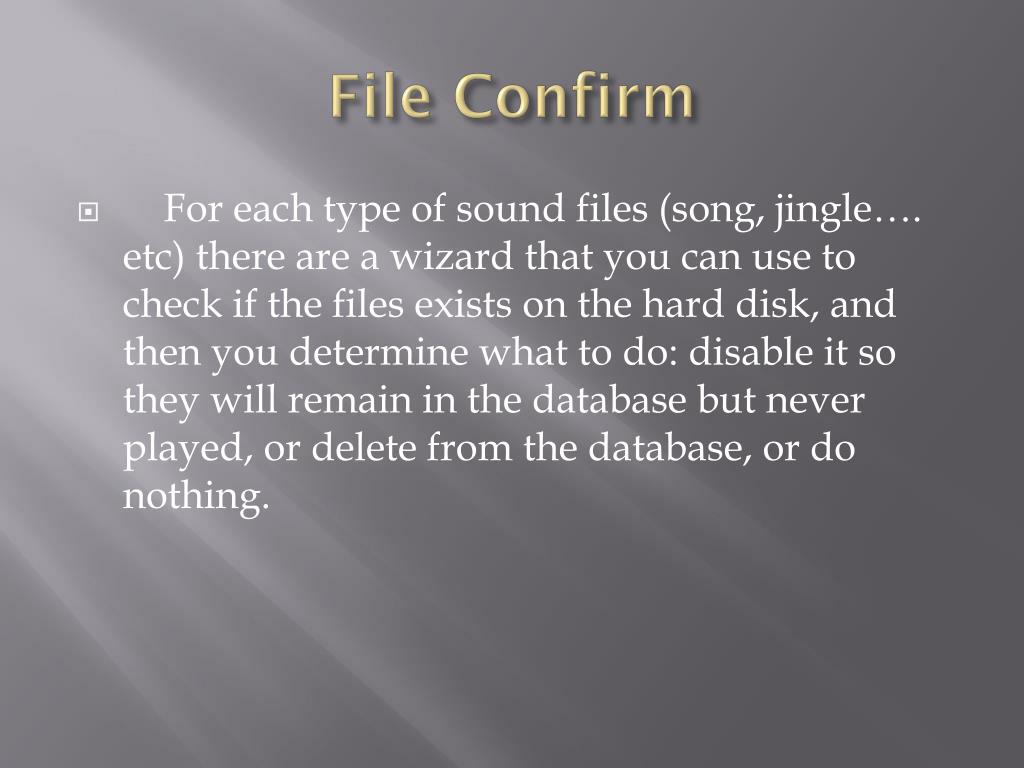 File Confirm

For each type of sound files (song, jingle…. etc) there are a wizard that you can use to check if the files exists on the hard disk, and then you determine what to do: disable it so they will remain in the database but never played, or delete from the database, or do nothing.